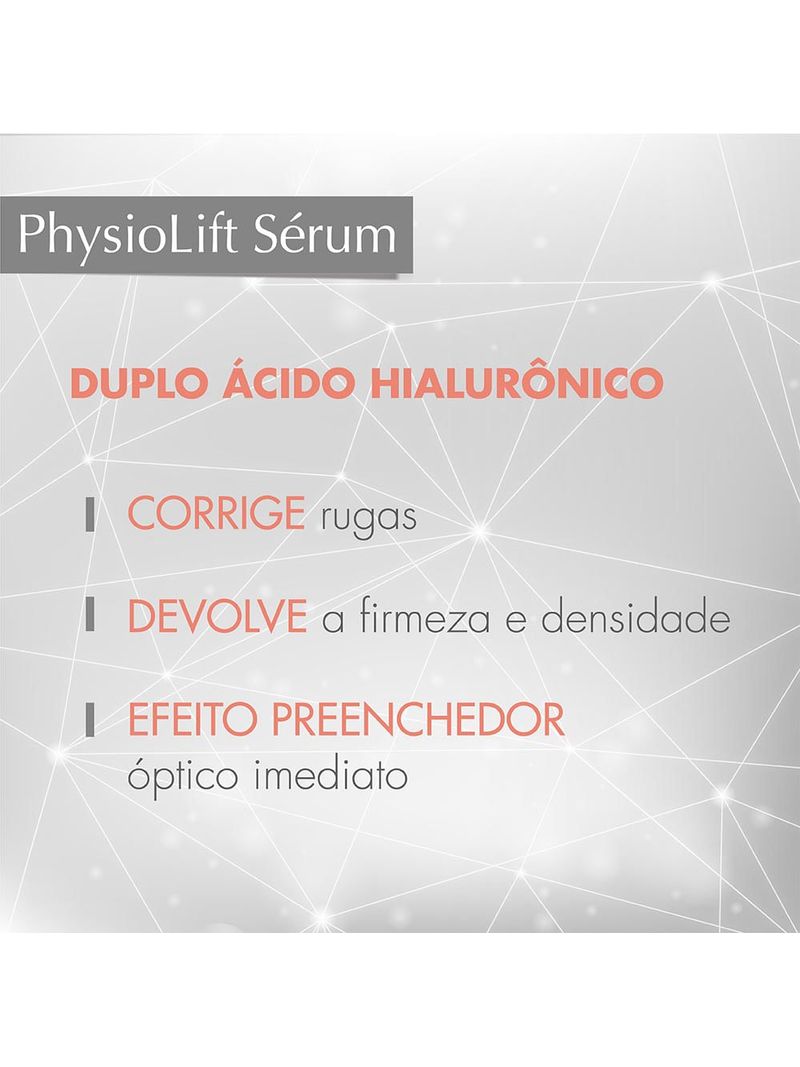 PhysioLift Sérum

DUPLO ÁCIDO HIALURÔNICO

CORRIGE rugas

DEVOLVE a firmeza e densidade

EFEITO PREENCHEDOR óptico imediato